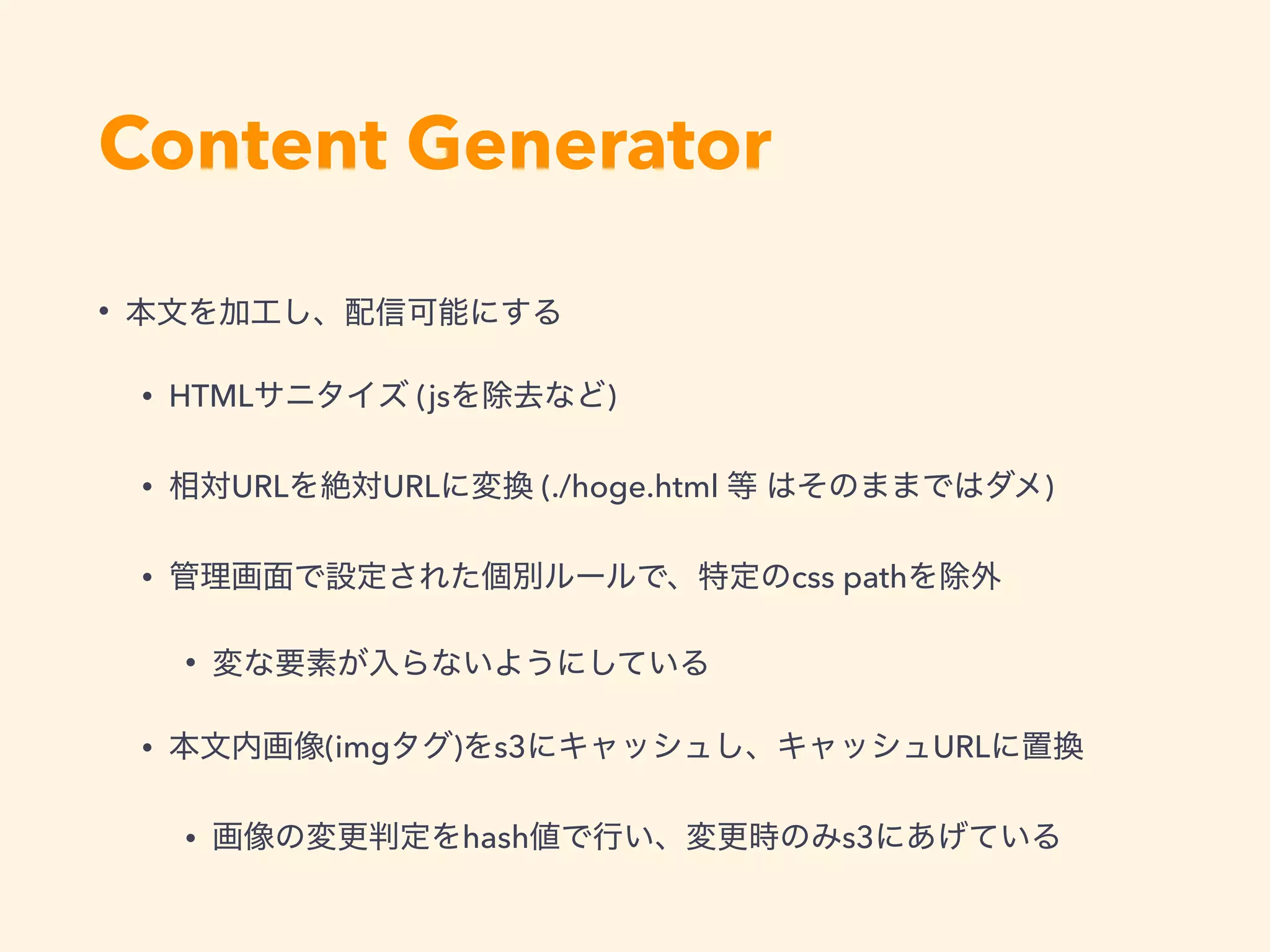 Content Generator

• 本文を加工し、配信可能にする

• HTMLサニタイズ (jsを除去など)

• 相対URLを絶対URLに変換 (./hoge.html 等 はそのままではダメ)

• 管理画面で設定された個別ルールで、特定のcss pathを除外

• 変な要素が入らないようにしている

• 本文内画像(imgタグ)をs3にキャッシュし、キャッシュURLに置換

• 画像の変更判定をhash値で行い、変更時のみs3にあげている